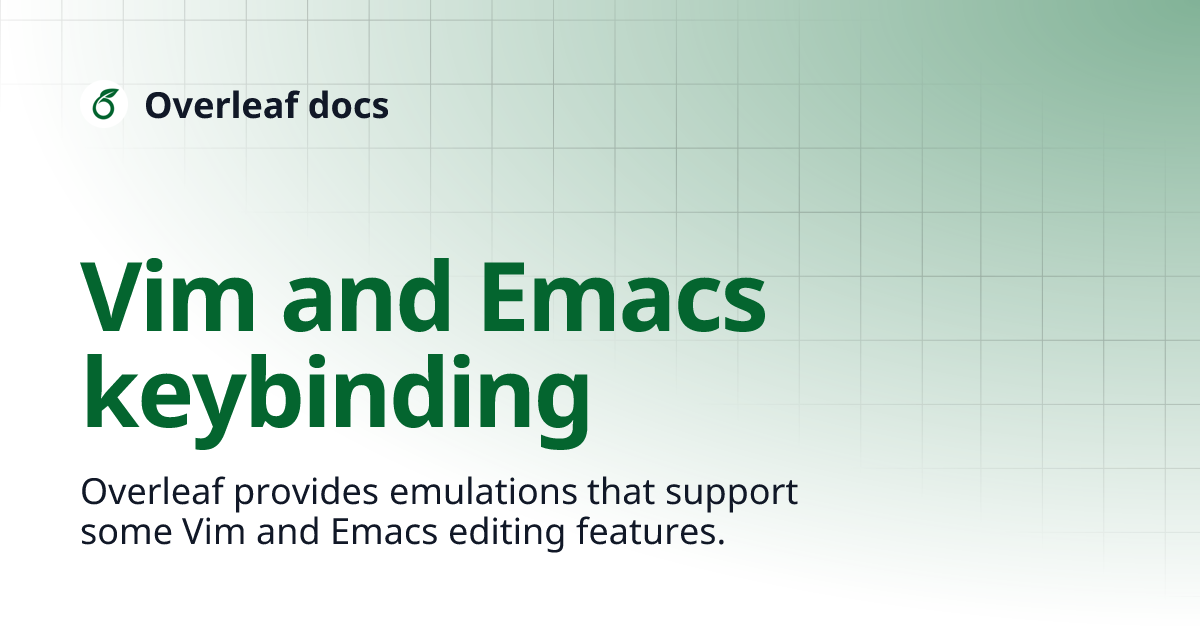 Overleaf docs

Vim and Emacs keybinding

Overleaf provides emulations that support some Vim and Emacs editing features.